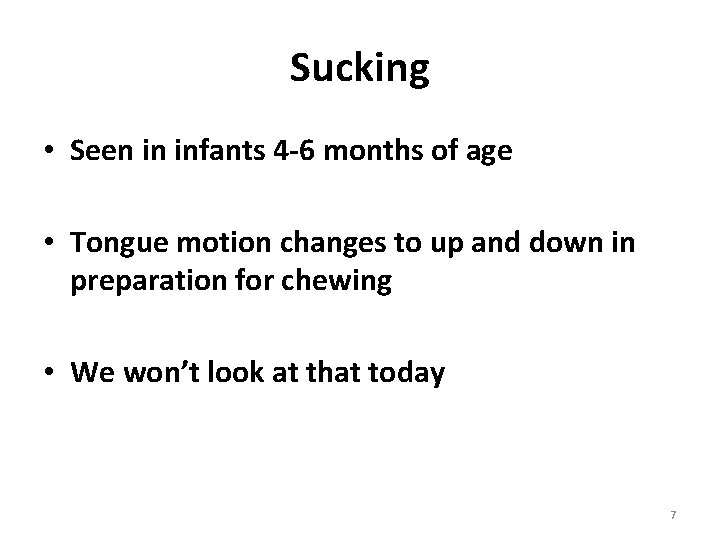 Sucking

• Seen in infants 4-6 months of age

• Tongue motion changes to up and down in preparation for chewing

• We won't look at that today

7